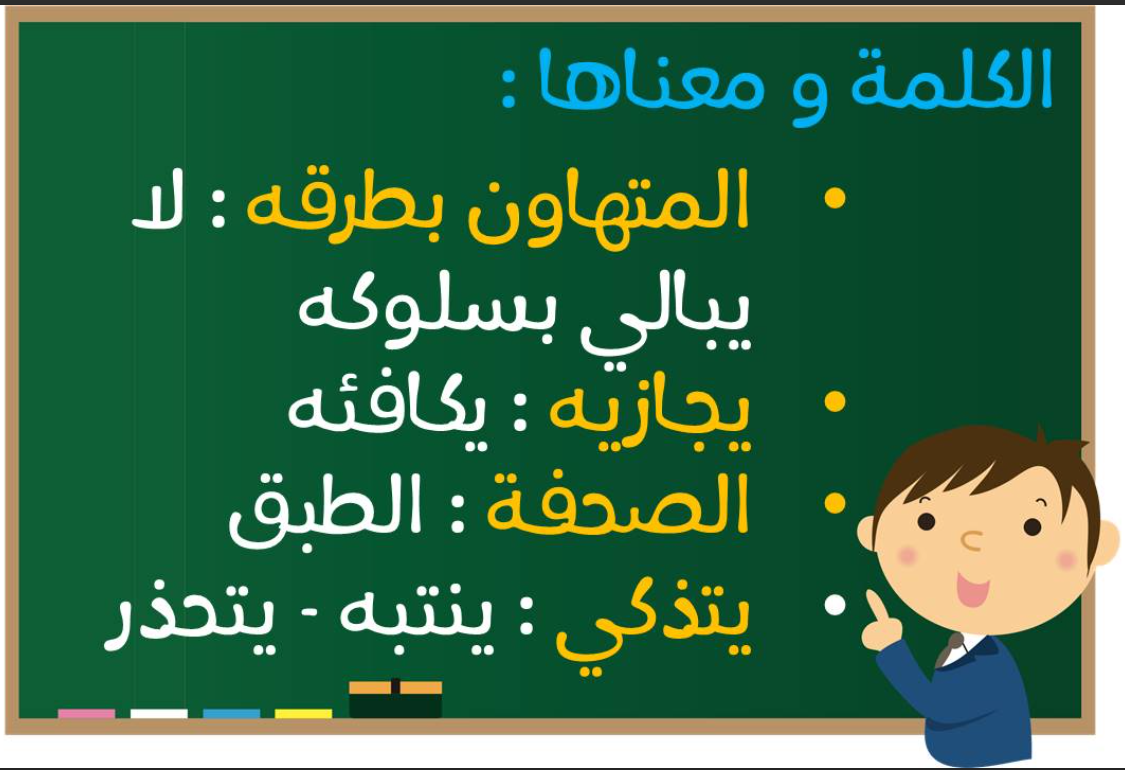 الكلمة و معناها :

• المتهاون بطرقه : لا يبالي بسلوكه
• يجازيه : يكافئه
• الصحفة : الطبق
• يتذكي : ينتبه - يتحذر